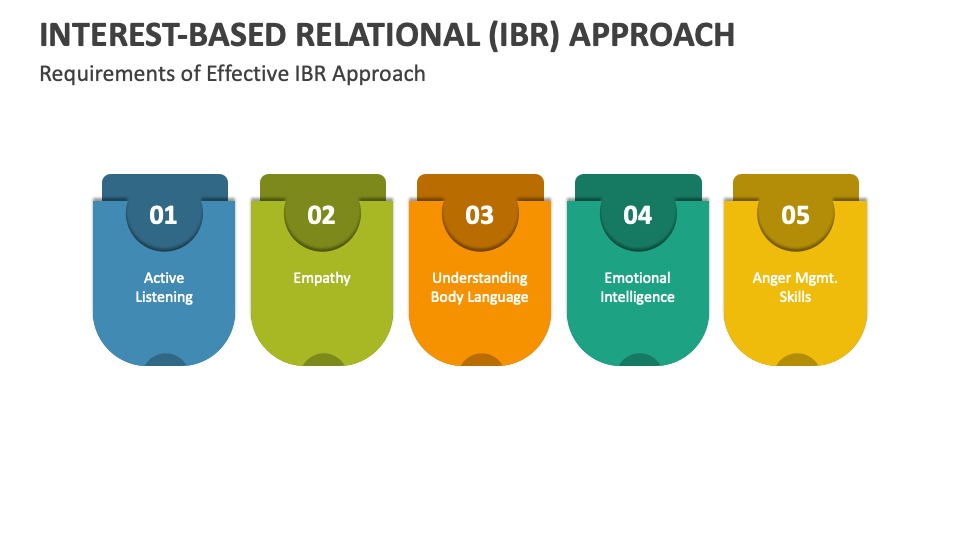 INTEREST-BASED RELATIONAL (IBR) APPROACH

Requirements of Effective IBR Approach

01

Active Listening

02

Empathy

03

Understanding Body Language

04

Emotional Intelligence

05

Anger Mgmt. Skills